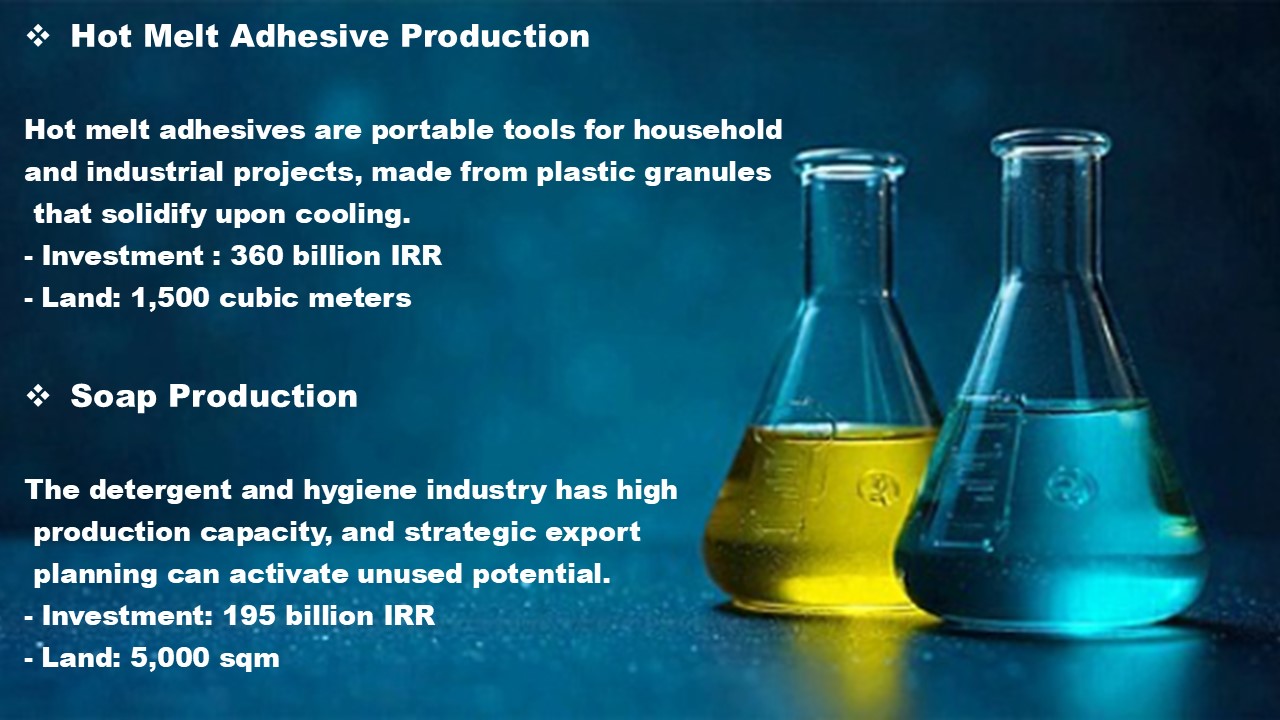 ❖ Hot Melt Adhesive Production

Hot melt adhesives are portable tools for household and industrial projects, made from plastic granules that solidify upon cooling.
- Investment : 360 billion IRR
- Land: 1,500 cubic meters

❖ Soap Production

The detergent and hygiene industry has high production capacity, and strategic export planning can activate unused potential.
- Investment: 195 billion IRR
- Land: 5,000 sqm